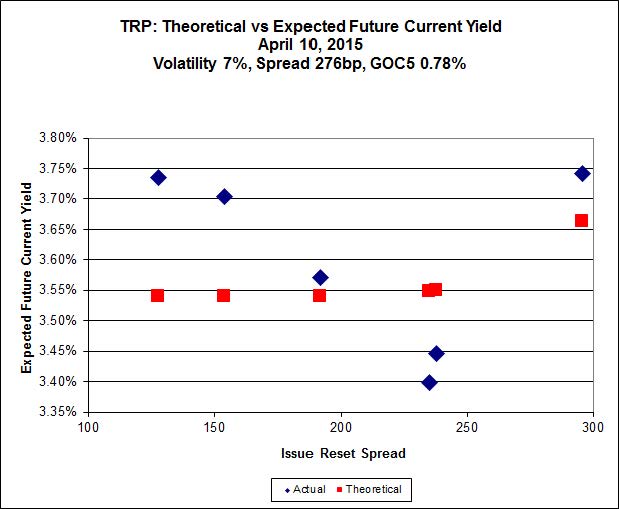 TRP: Theoretical vs Expected Future Current Yield
April 10, 2015
Volatility 7%, Spread 276bp, GOC5 0.78%

Expected Future Current Yield

3.80%
3.75%
3.70%
3.65%
3.60%
3.55%
3.50%
3.45%
3.40%
3.35%

100
150
200
250
300

Issue Reset Spread

Actual
Theoretical